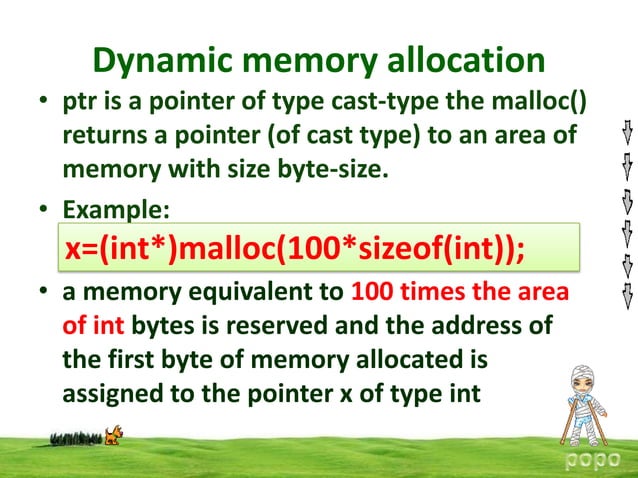 Dynamic memory allocation

• ptr is a pointer of type cast-type the malloc() returns a pointer (of cast type) to an area of memory with size byte-size.

• Example:

x=(int*)malloc(100*sizeof(int));

• a memory equivalent to 100 times the area of int bytes is reserved and the address of the first byte of memory allocated is assigned to the pointer x of type int

popo